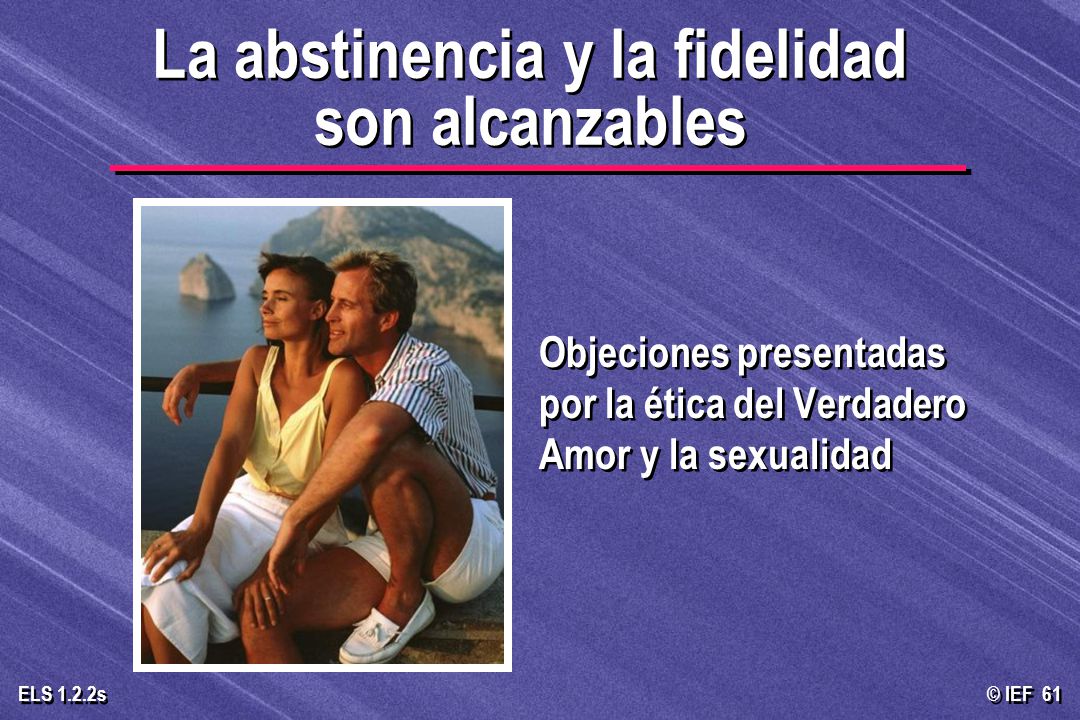 La abstinencia y la fidelidad son alcanzables

Objeciones presentadas por la ética del Verdadero Amor y la sexualidad

ELS 1.2.2s

© IEF 61